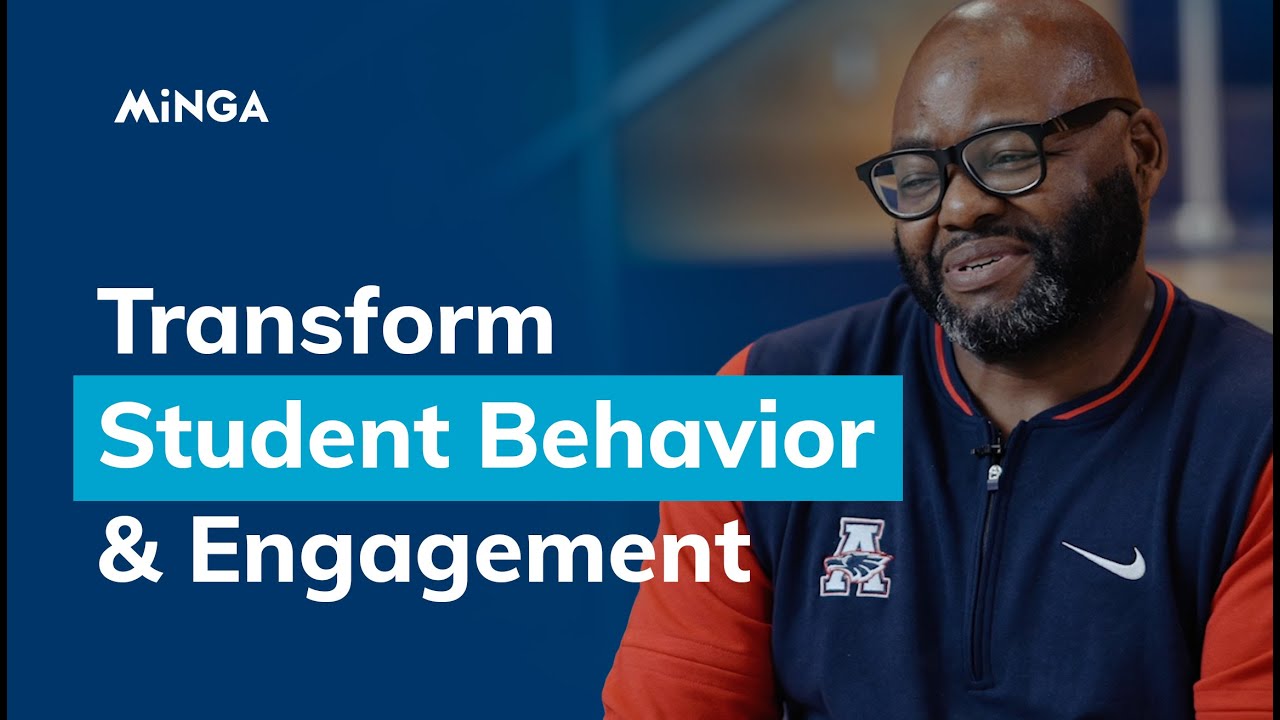 MiNGA

Transform
Student Behavior
& Engagement

A